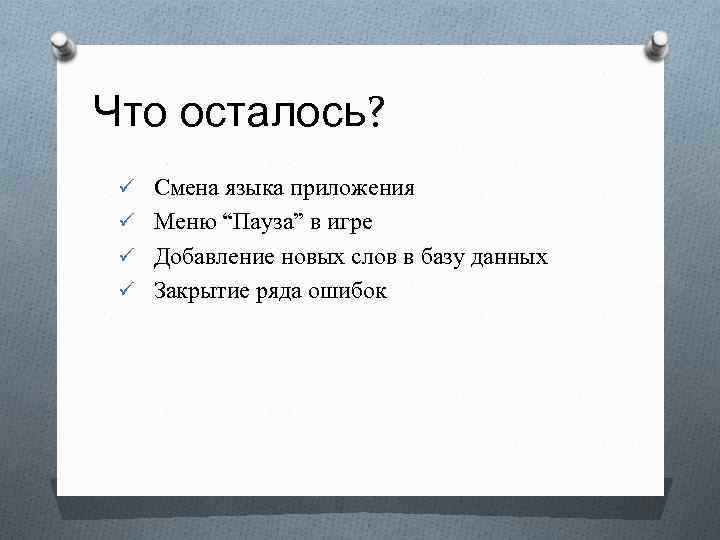 Что осталось?

✓ Смена языка приложения
✓ Меню “Пауза” в игре
✓ Добавление новых слов в базу данных
✓ Закрытие ряда ошибок